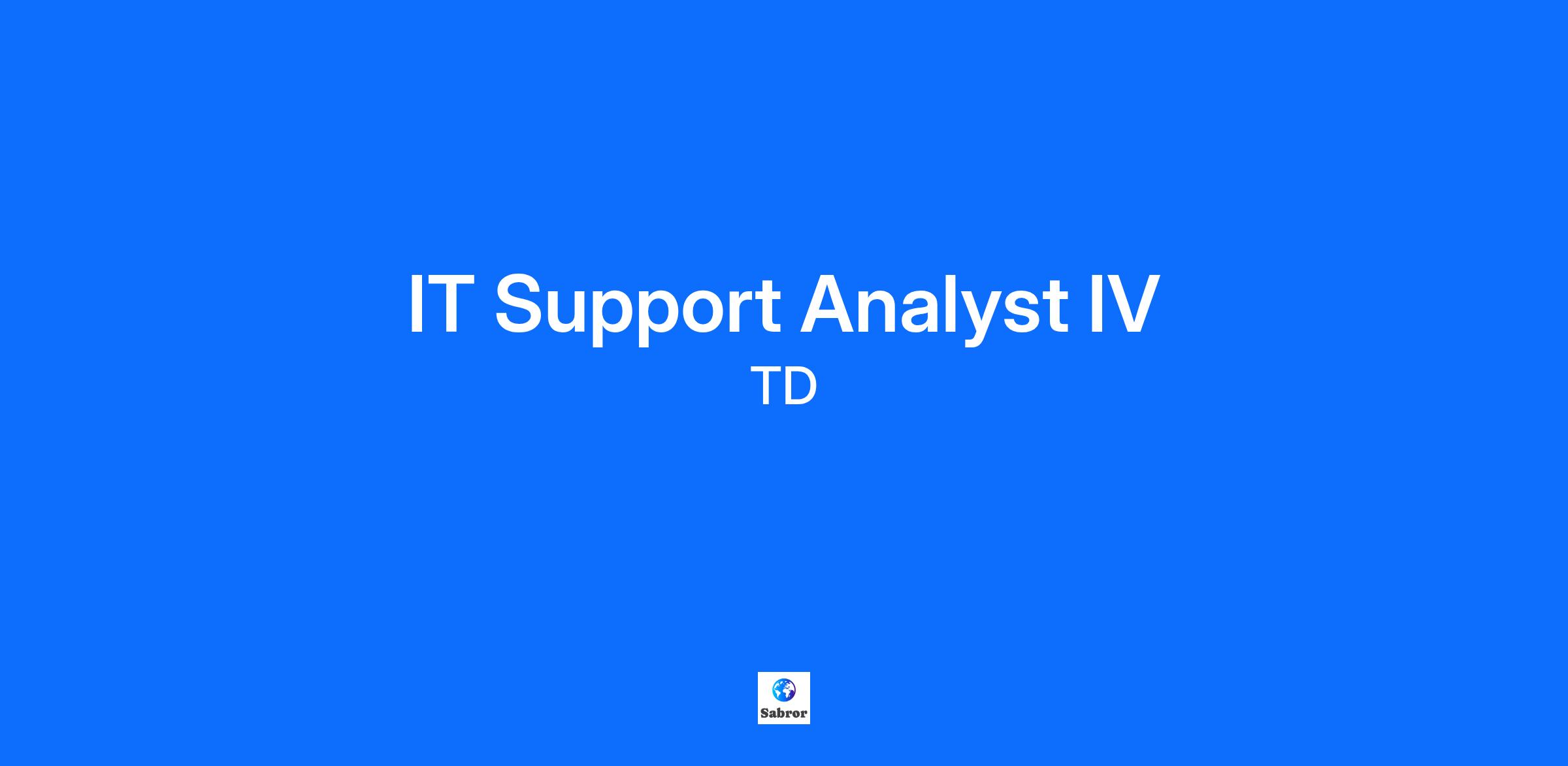 IT Support Analyst IV
TD

Sabror